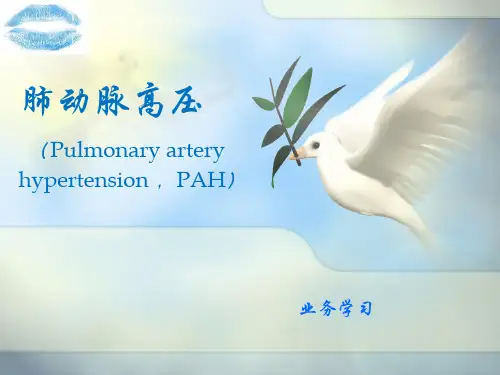 肺动脉高压

（Pulmonary artery hypertension，PAH）

业务学习